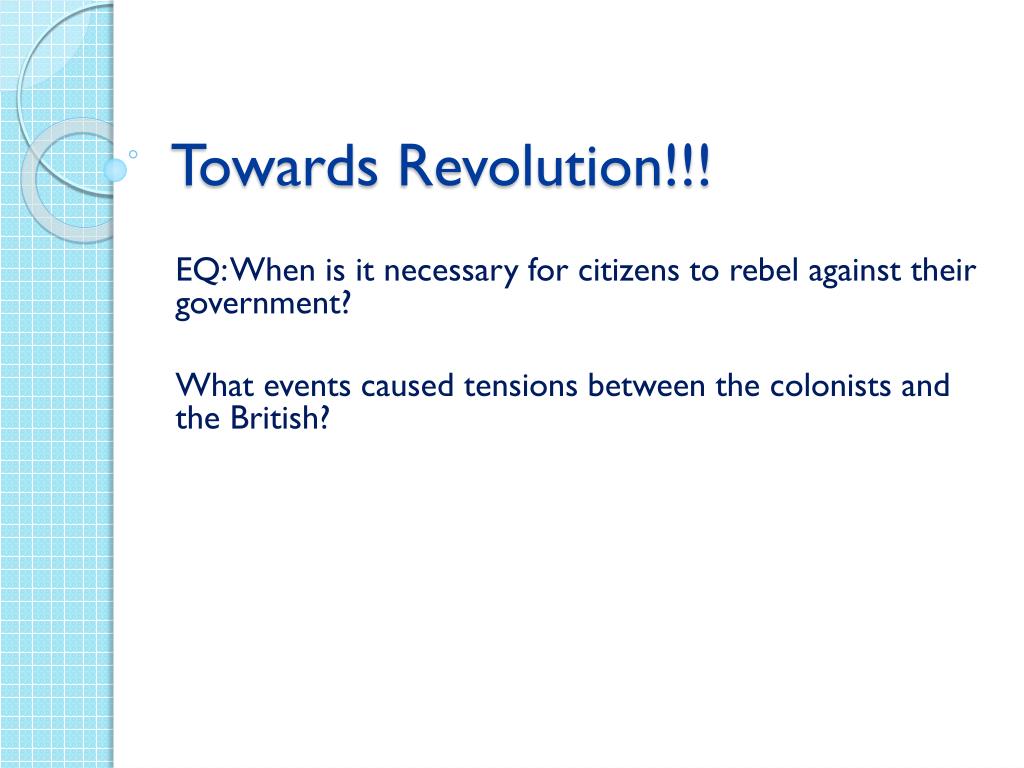 Towards Revolution!!!

EQ: When is it necessary for citizens to rebel against their government?

What events caused tensions between the colonists and the British?